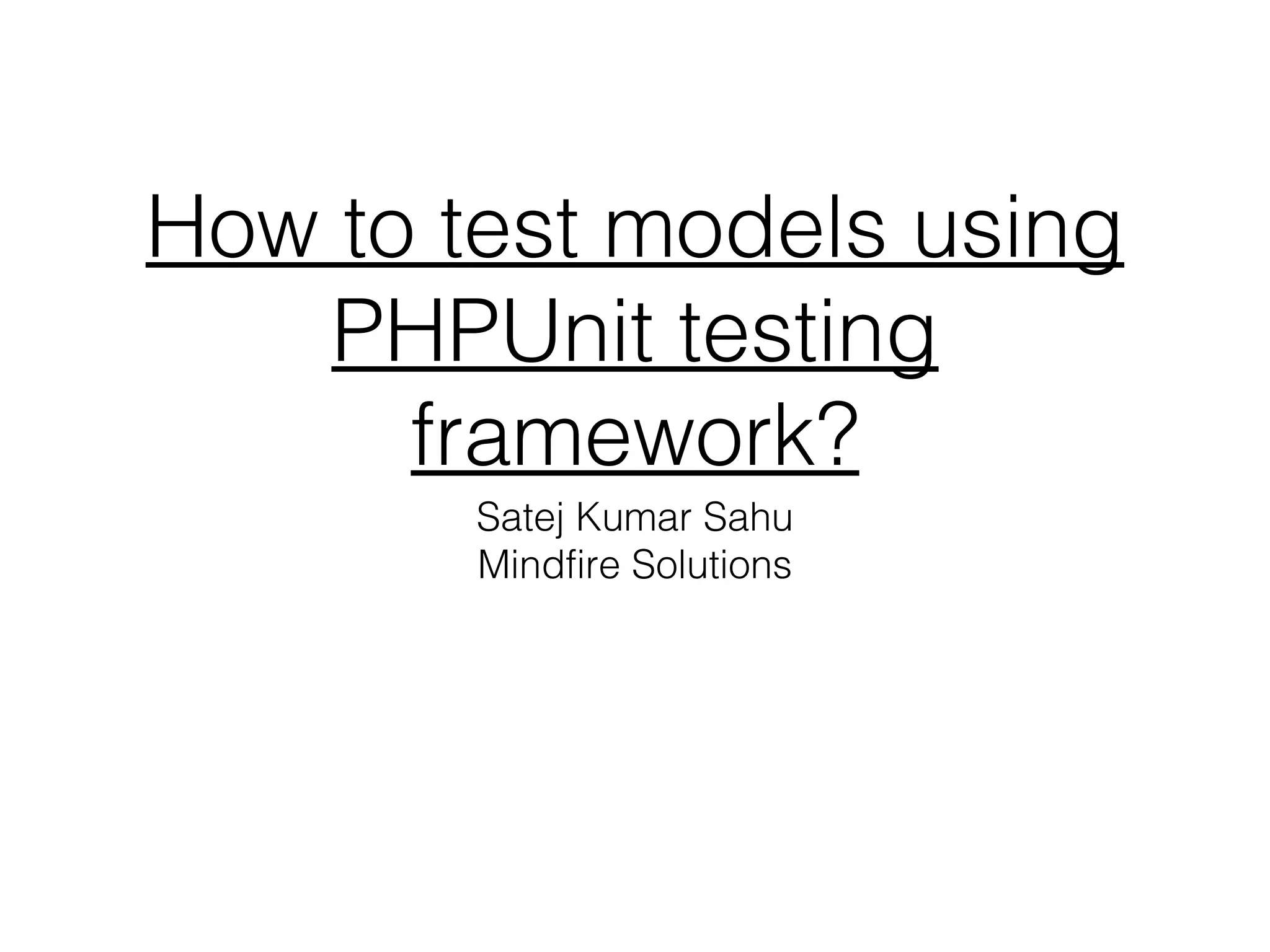 How to test models using PHPUnit testing framework?

Satej Kumar Sahu
Mindfire Solutions